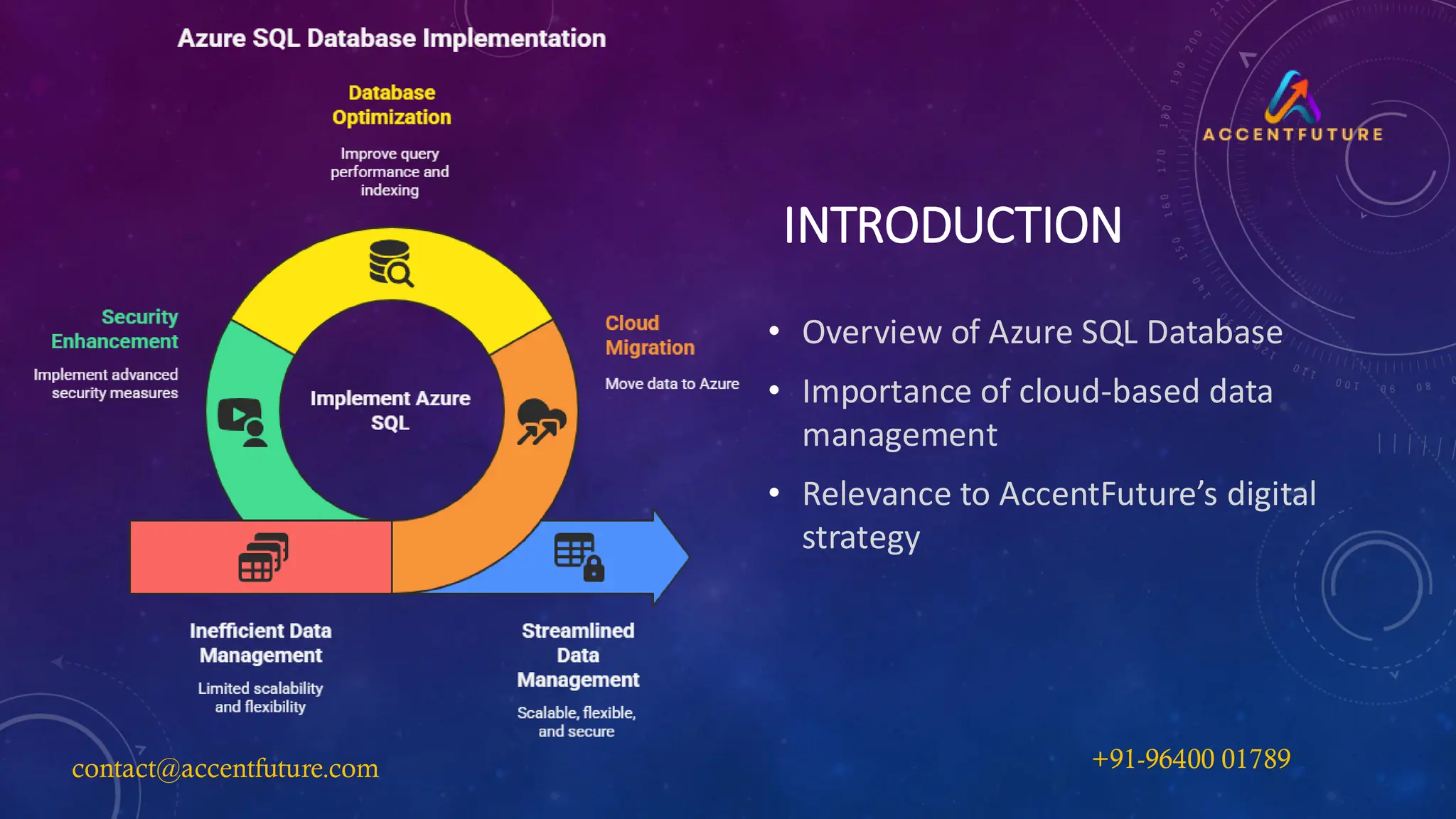 Azure SQL Database Implementation

Database Optimization

Improve query performance and indexing

Security Enhancement

Implement advanced security measures

Implement Azure SQL

Cloud Migration

Move data to Azure

Inefficient Data Management

Limited scalability and flexibility

Streamlined Data Management

Scalable, flexible, and secure

ACCENTFUTURE

INTRODUCTION

• Overview of Azure SQL Database
• Importance of cloud-based data management
• Relevance to AccentFuture's digital strategy

contact@accentfuture.com

+91-96400 01789